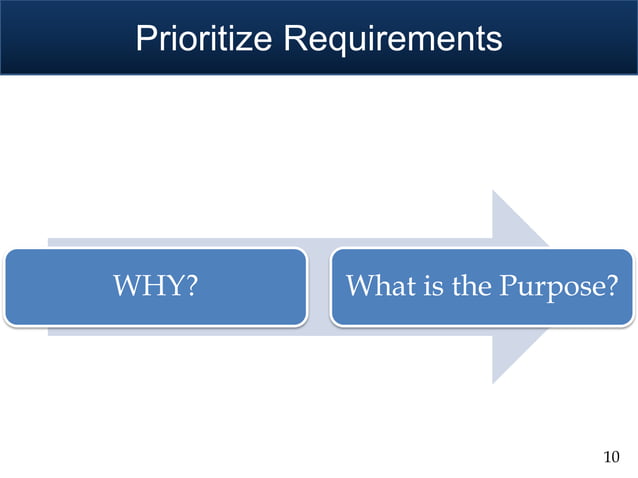 Prioritize Requirements

WHY?

What is the Purpose?

10